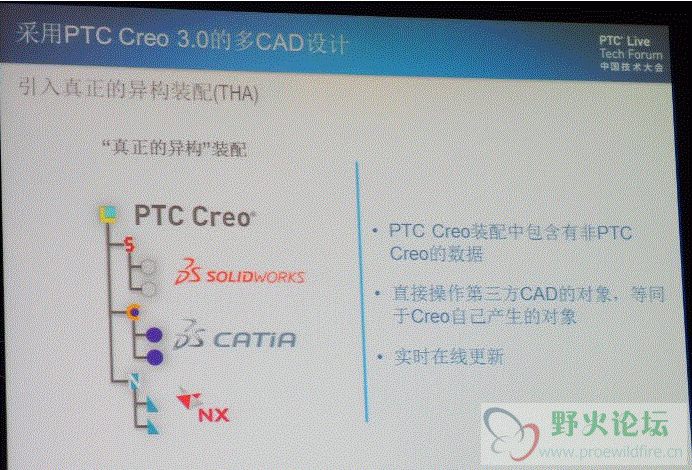 采用PTC Creo 3.0的多CAD设计

PTC Live
Tech Forum
中国技术大会

引入真正的异构装配(THA)

“真正的异构”装配

PTC Creo

SOLIDWORKS

CATIA

NX

• PTC Creo装配中包含有非PTC Creo的数据

• 直接操作第三方CAD的对象，等同于Creo自己产生的对象

• 实时在线更新

野火论坛
www.proewildfire.cn